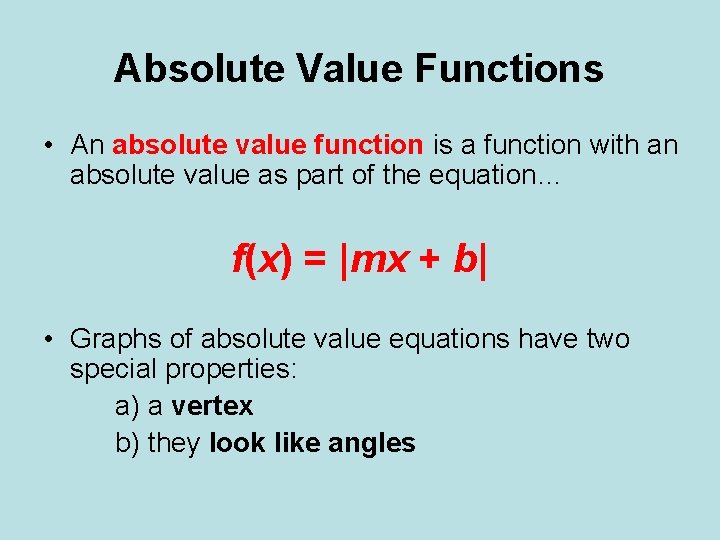 Absolute Value Functions

• An absolute value function is a function with an absolute value as part of the equation…

$f(x) = |mx + b|$

• Graphs of absolute value equations have two special properties:

a) a vertex

b) they look like angles